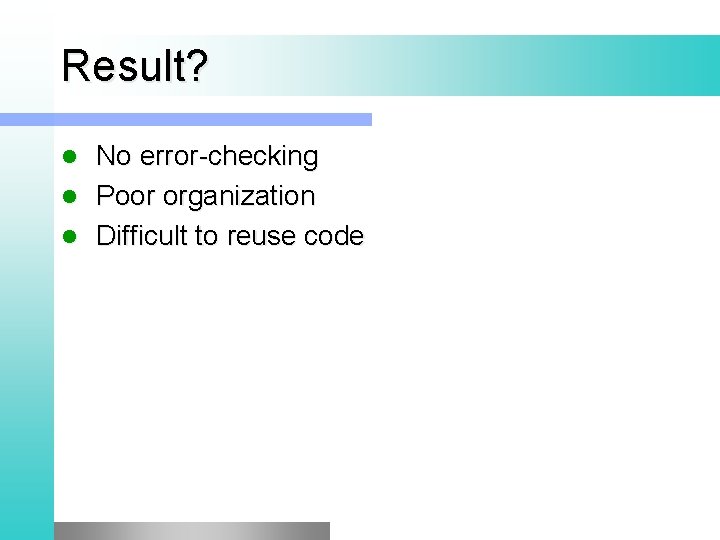 Result?

- No error-checking
- Poor organization
- Difficult to reuse code